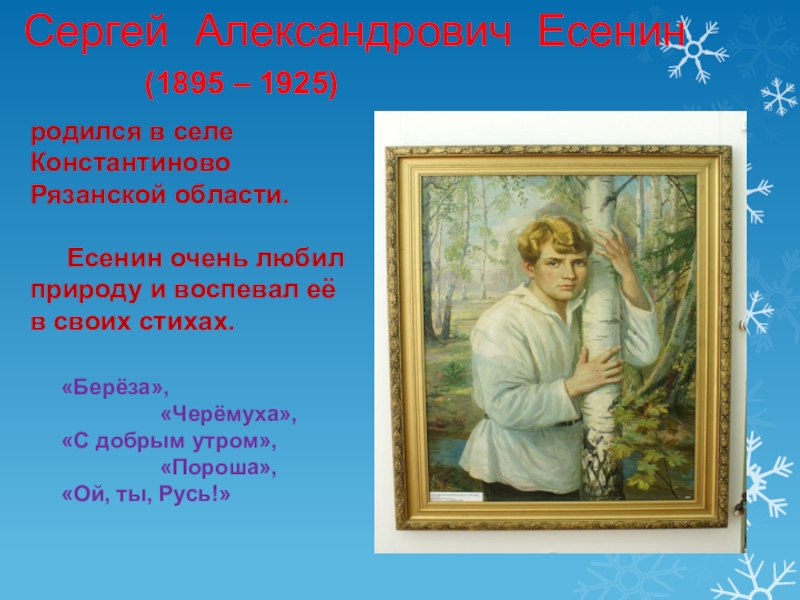 Сергей Александрович Есенин

(1895 – 1925)

родился в селе Константиново Рязанской области.

Есенин очень любил природу и воспевал её в своих стихах.

«Берёза»,
«Черёмуха»,
«С добрым утром»,
«Пороша»,
«Ой, ты, Русь!»